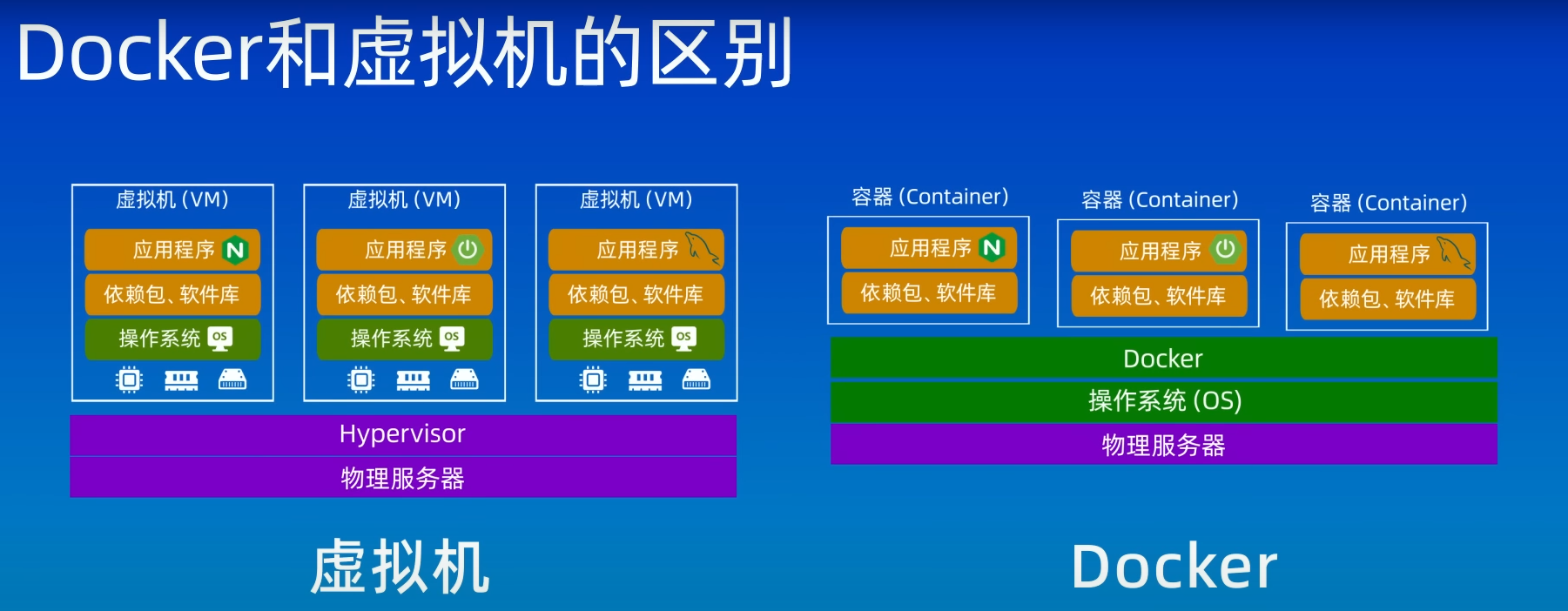 Docker和虚拟机的区别

虚拟机 (VM)
应用程序 N
依赖包、软件库
操作系统 OS

虚拟机 (VM)
应用程序
依赖包、软件库
操作系统 OS

虚拟机 (VM)
应用程序
依赖包、软件库
操作系统 OS

Hypervisor
物理服务器

虚拟机

容器 (Container)
应用程序 N
依赖包、软件库

容器 (Container)
应用程序
依赖包、软件库

容器 (Container)
应用程序
依赖包、软件库

Docker
操作系统 (OS)
物理服务器

Docker